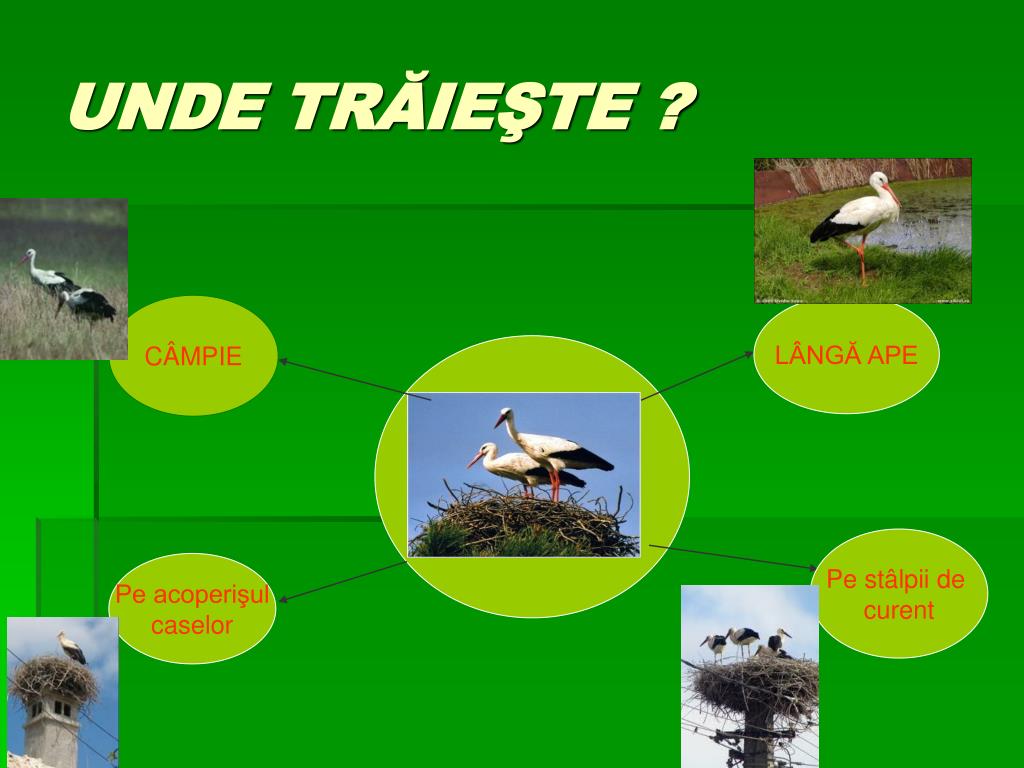 UNDE TRĂIEŞTE ?

CÂMPIE

LÂNGĂ APE

Pe acoperişul caselor

Pe stâlpii de curent